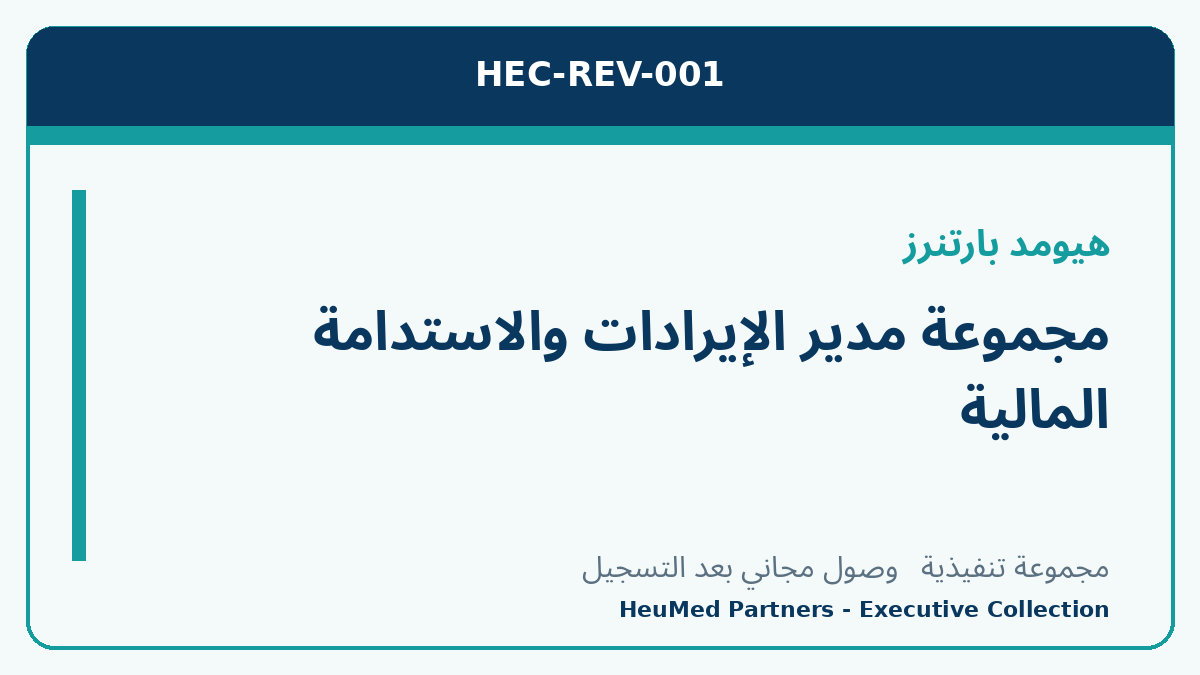 HEC-REV-001

هيومد بارتنرز

مجموعة مدير الإيرادات والاستدامة المالية

مجموعة تنفيذية وصول مجاني بعد التسجيل

HeuMed Partners - Executive Collection